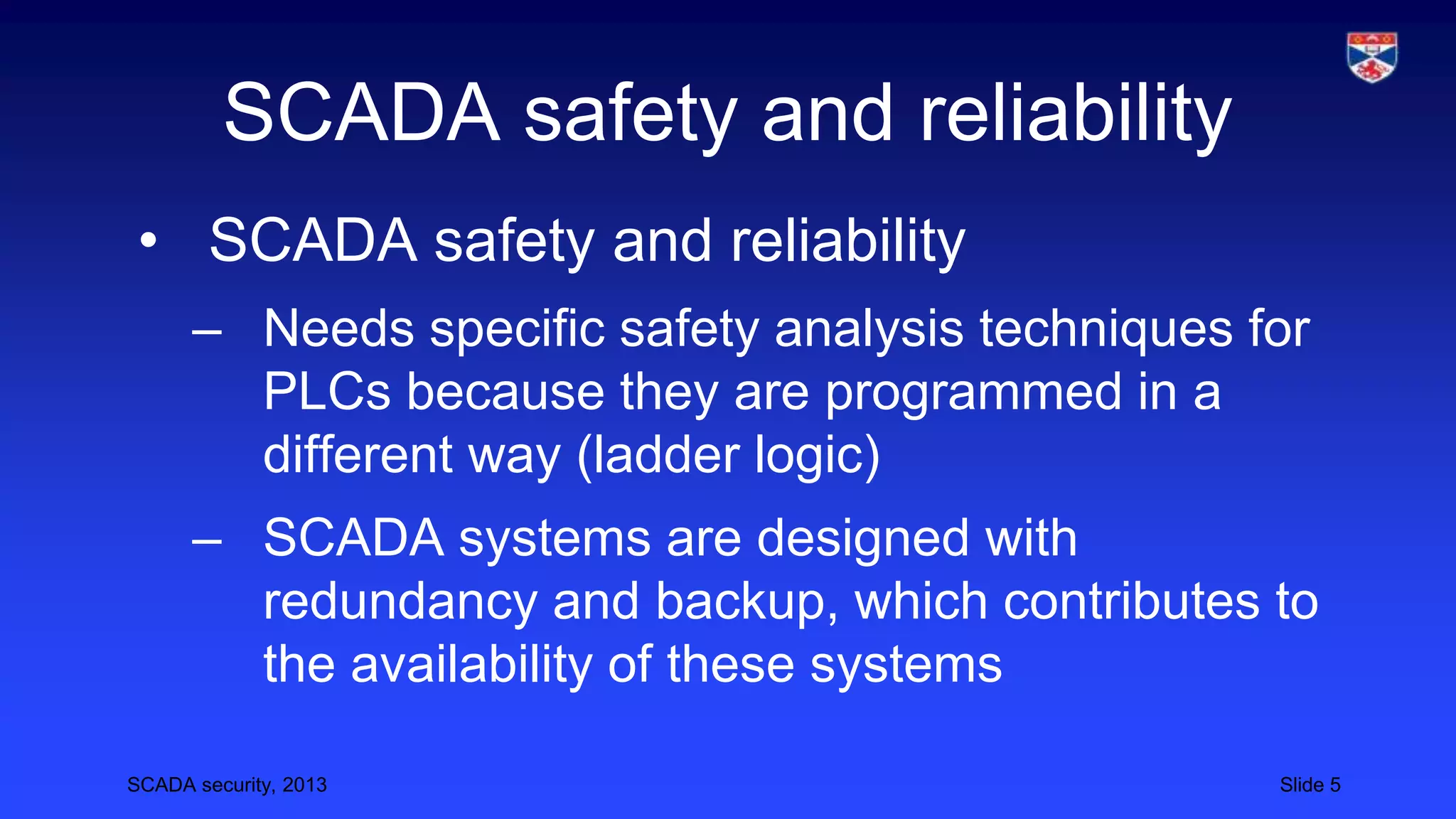 SCADA safety and reliability

• SCADA safety and reliability

– Needs specific safety analysis techniques for PLCs because they are programmed in a different way (ladder logic)

– SCADA systems are designed with redundancy and backup, which contributes to the availability of these systems

SCADA security, 2013

Slide 5